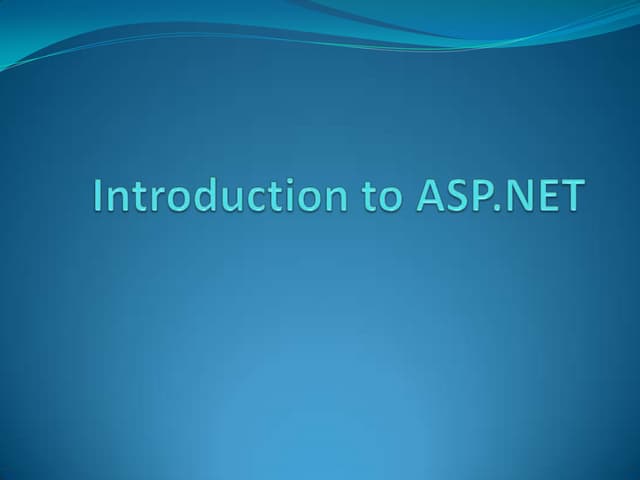 Introduction to ASP.NET